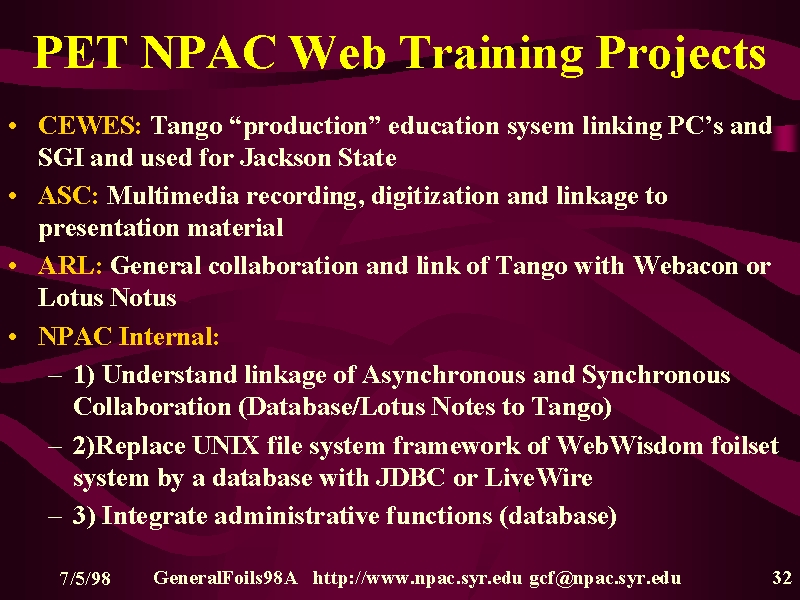 PET NPAC Web Training Projects

• CEWES: Tango “production” education sysem linking PC’s and SGI and used for Jackson State
• ASC: Multimedia recording, digitization and linkage to presentation material
• ARL: General collaboration and link of Tango with Webacon or Lotus Notus
• NPAC Internal:
– 1) Understand linkage of Asynchronous and Synchronous Collaboration (Database/Lotus Notes to Tango)
– 2)Replace UNIX file system framework of WebWisdom foilset system by a database with JDBC or LiveWire
– 3) Integrate administrative functions (database)

7/5/98 GeneralFoils98A http://www.npac.syr.edu gcf@npac.syr.edu 32